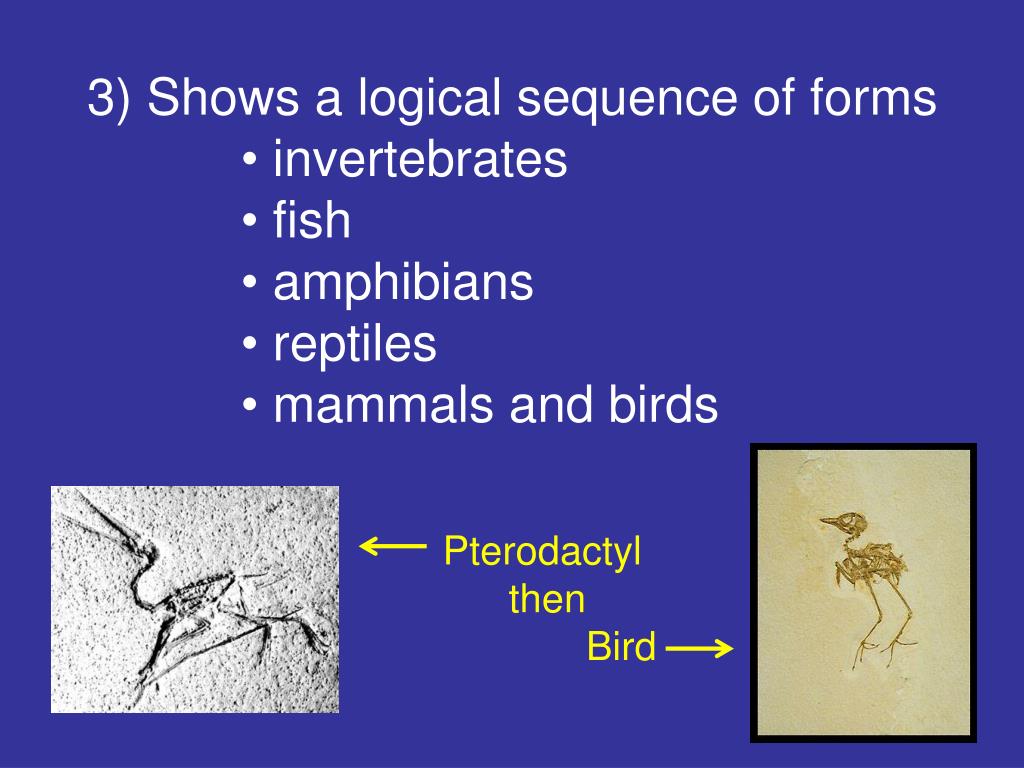 3) Shows a logical sequence of forms
• invertebrates
• fish
• amphibians
• reptiles
• mammals and birds

Pterodactyl
then
Bird